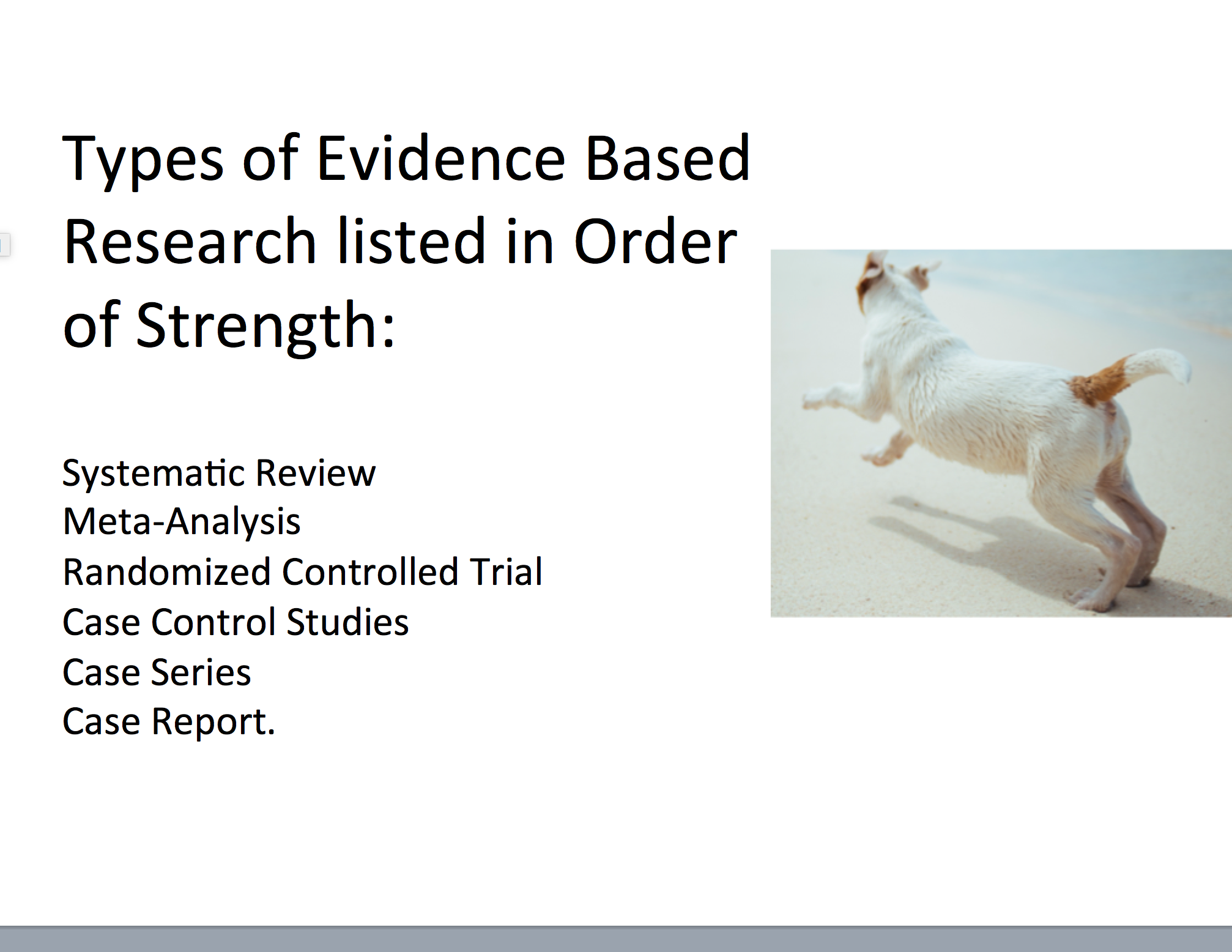 Types of Evidence Based Research listed in Order of Strength:

Systematic Review
Meta-Analysis
Randomized Controlled Trial
Case Control Studies
Case Series
Case Report.